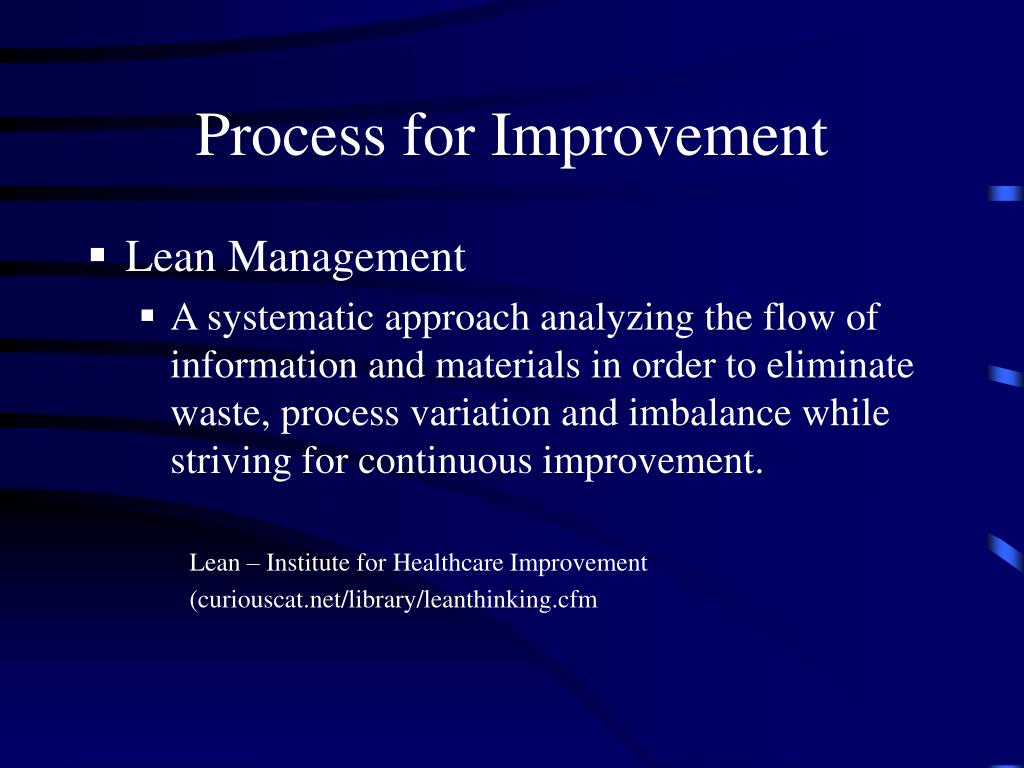 Process for Improvement

▪ Lean Management

▪ A systematic approach analyzing the flow of information and materials in order to eliminate waste, process variation and imbalance while striving for continuous improvement.

Lean – Institute for Healthcare Improvement
(curiouscat.net/library/leanthinking.cfm